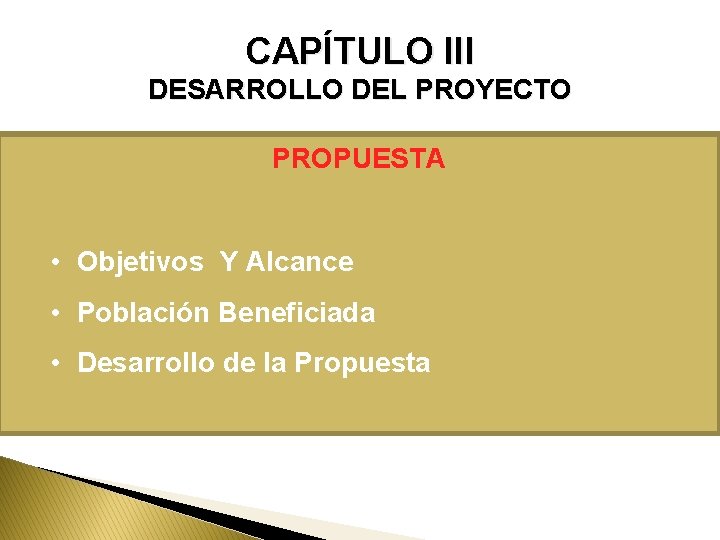 CAPÍTULO III
DESARROLLO DEL PROYECTO

PROPUESTA

• Objetivos  Y Alcance
• Población Beneficiada
• Desarrollo de la Propuesta